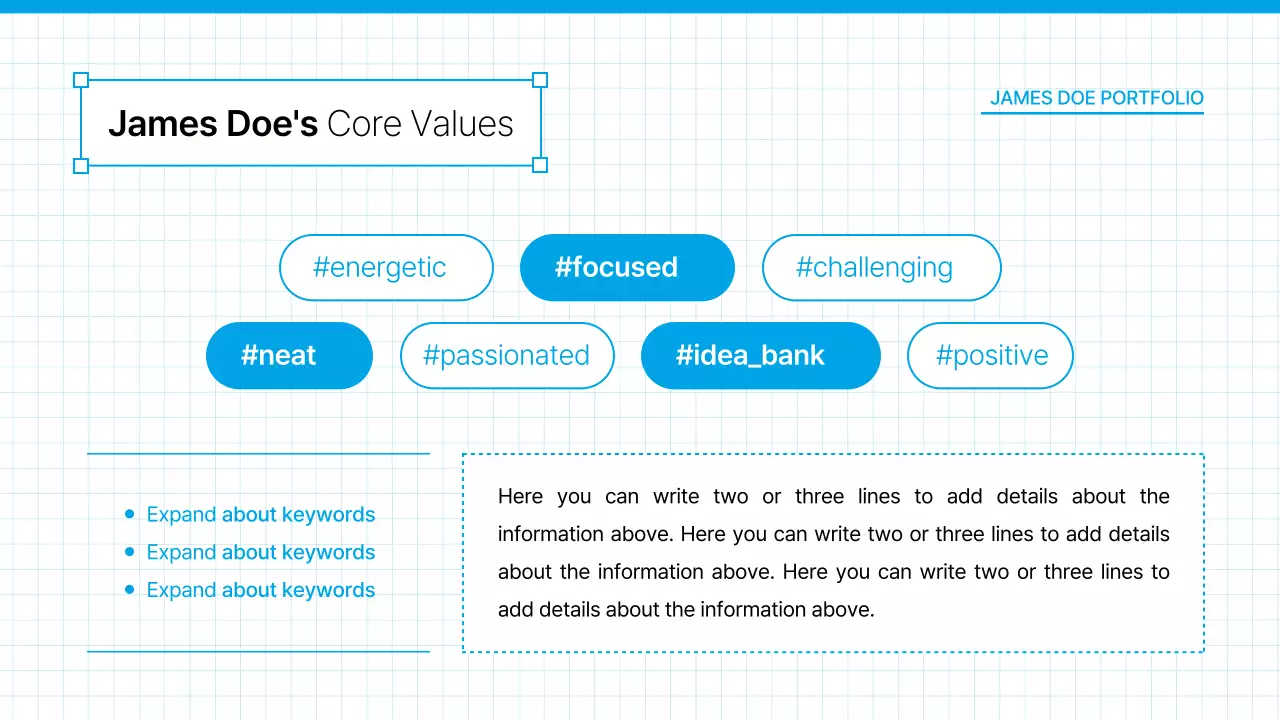 James Doe's Core Values

JAMES DOE PORTFOLIO

#energetic
#focused
#challenging
#neat
#passionated
#idea_bank
#positive

- Expand about keywords
- Expand about keywords
- Expand about keywords

Here you can write two or three lines to add details about the information above. Here you can write two or three lines to add details about the information above. Here you can write two or three lines to add details about the information above.